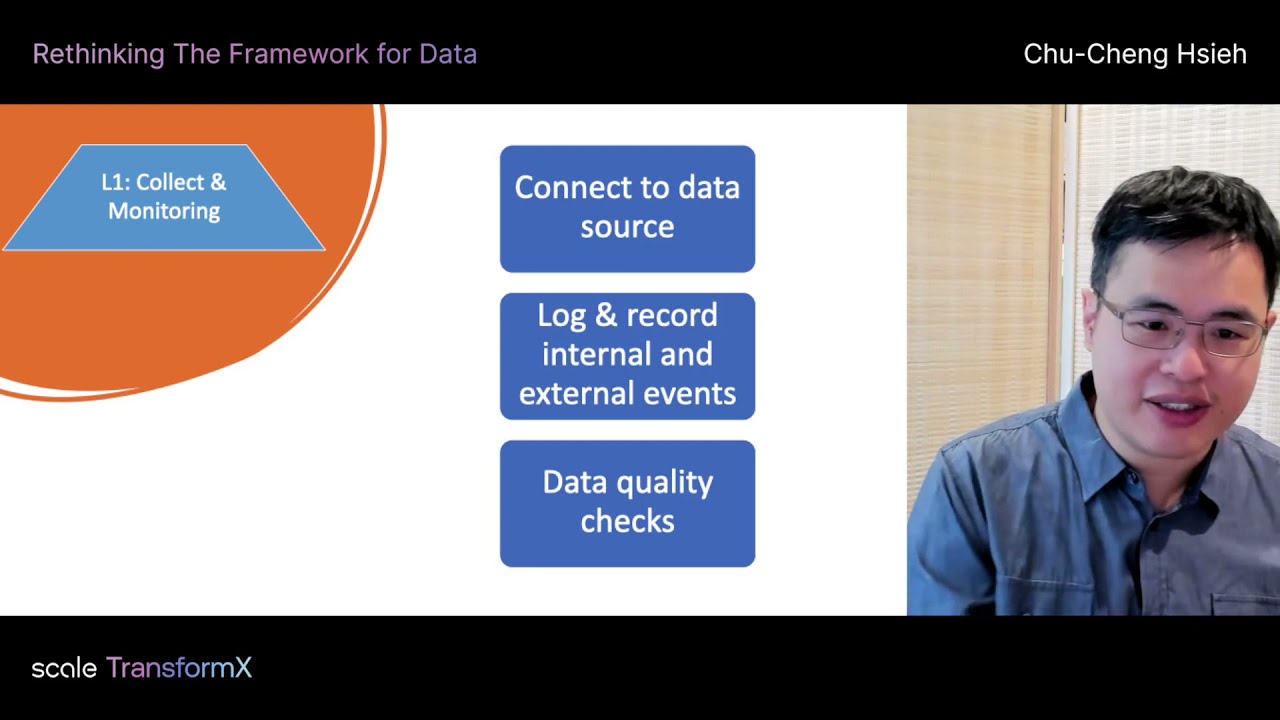 Rethinking The Framework for Data

Chu-Cheng Hsieh

L1: Collect & Monitoring

Connect to data source

Log & record internal and external events

Data quality checks

scale TransformX